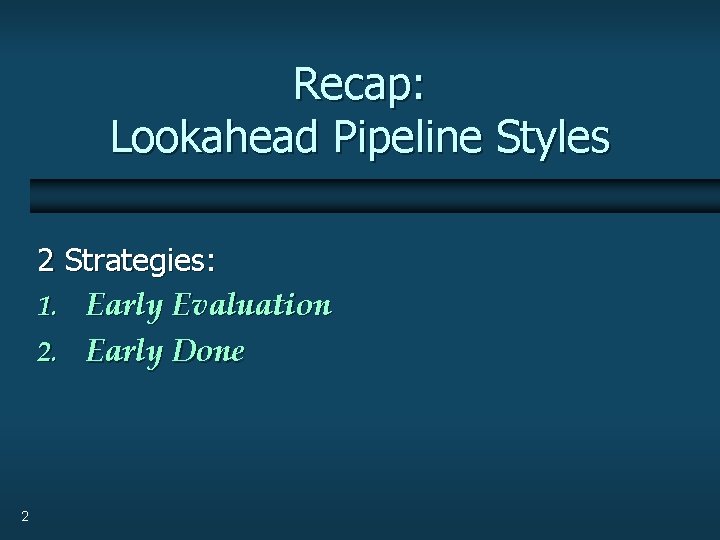 Recap:
Lookahead Pipeline Styles

2 Strategies:
1. Early Evaluation
2. Early Done

2